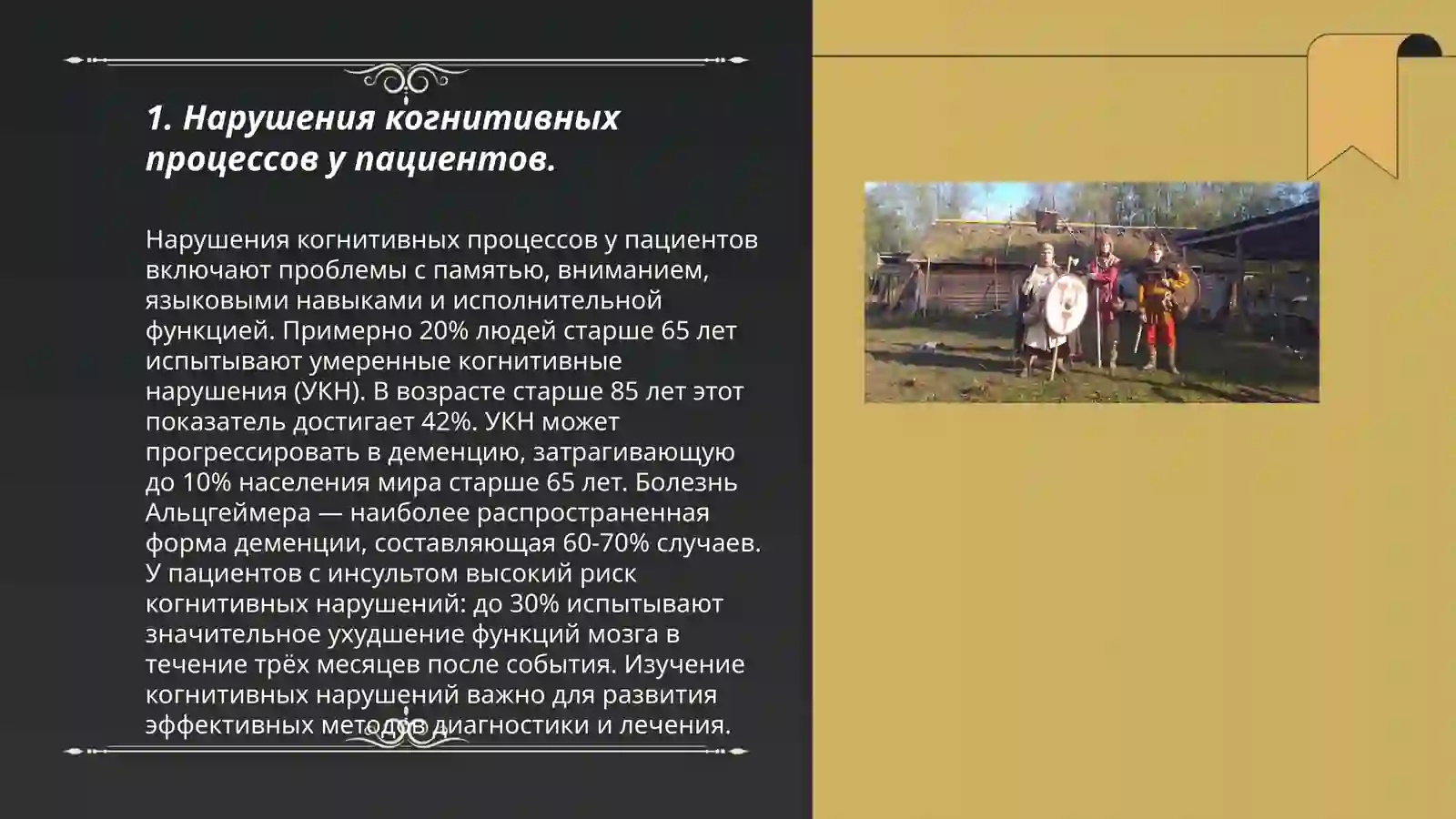 1. Нарушения когнитивных процессов у пациентов.

Нарушения когнитивных процессов у пациентов включают проблемы с памятью, вниманием, языковыми навыками и исполнительной функцией. Примерно 20% людей старше 65 лет испытывают умеренные когнитивные нарушения (УКН). В возрасте старше 85 лет этот показатель достигает 42%. УКН может прогрессировать в деменцию, затрагивающую до 10% населения мира старше 65 лет. Болезнь Альцгеймера — наиболее распространенная форма деменции, составляющая 60-70% случаев. У пациентов с инсультом высокий риск когнитивных нарушений: до 30% испытывают значительное ухудшение функций мозга в течение трёх месяцев после события. Изучение когнитивных нарушений важно для развития эффективных методов диагностики и лечения.